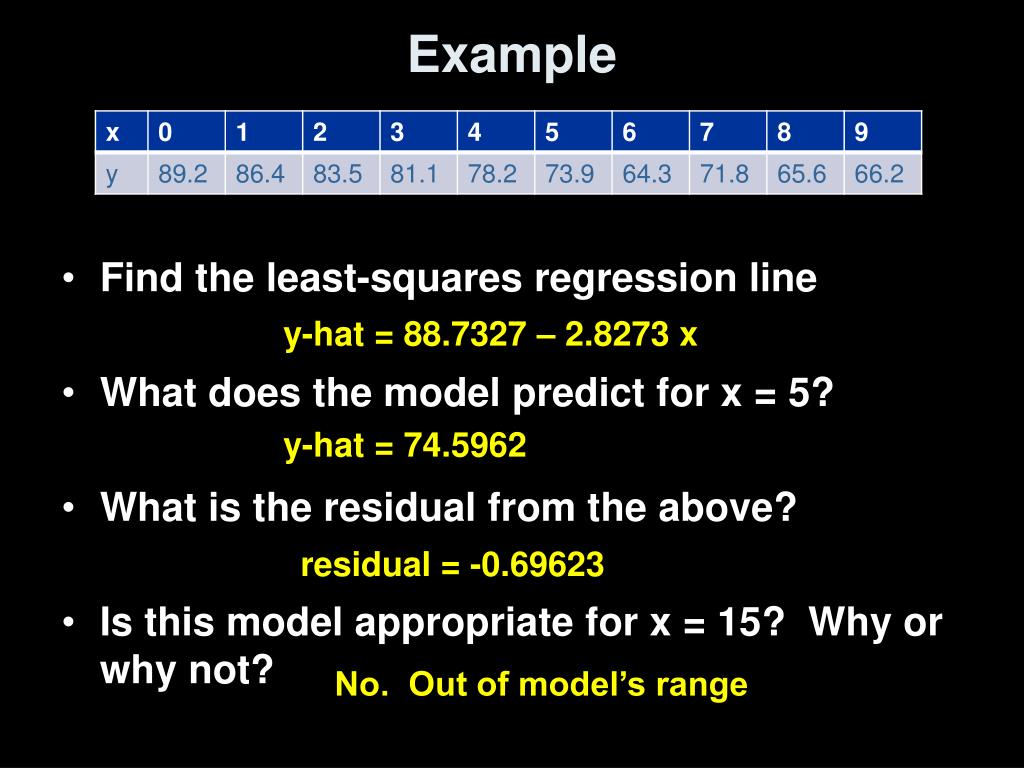 Example

| x | 0 | 1 | 2 | 3 | 4 | 5 | 6 | 7 | 8 | 9 |
|---|---|---|---|---|---|---|---|---|---|---|
| y | 89.2 | 86.4 | 83.5 | 81.1 | 78.2 | 73.9 | 64.3 | 71.8 | 65.6 | 66.2 |

• Find the least-squares regression line

y-hat = 88.7327 – 2.8273 x

• What does the model predict for x = 5?

y-hat = 74.5962

• What is the residual from the above?

residual = -0.69623

• Is this model appropriate for x = 15? Why or why not?

No. Out of model's range